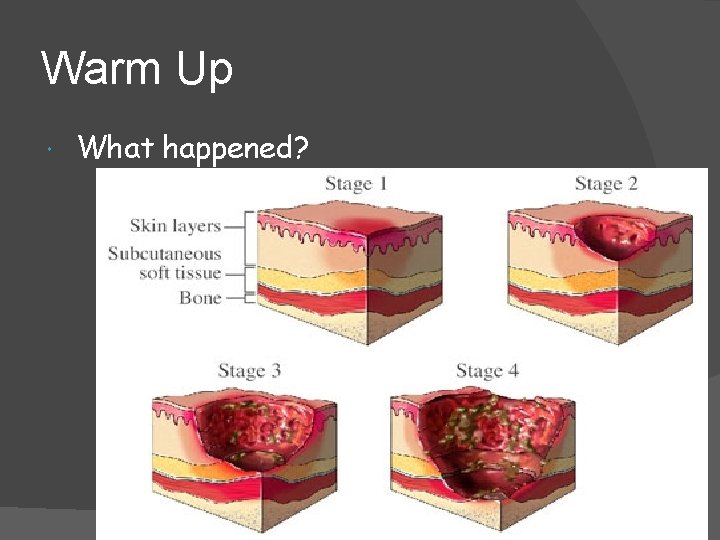 Warm Up

What happened?

Stage 1

Stage 2

Skin layers

Subcutaneous soft tissue

Bone

Stage 3

Stage 4